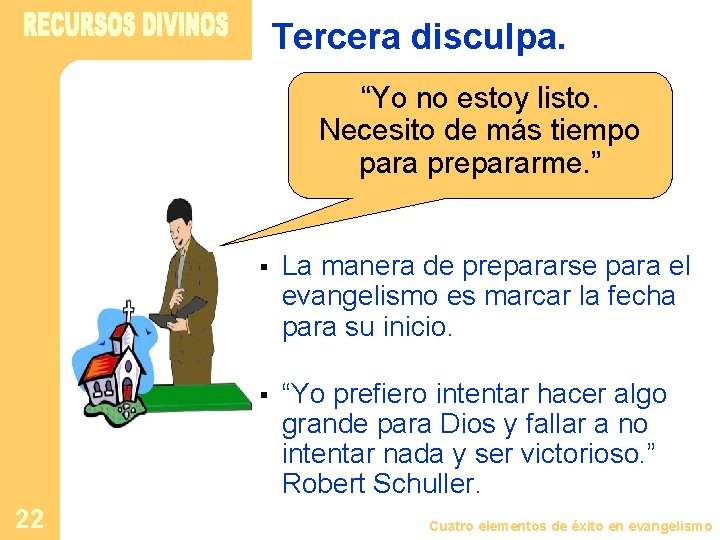 RECURSOS DIVINOS

Tercera disculpa.

“Yo no estoy listo. Necesito de más tiempo para prepararme.”

▪ La manera de prepararse para el evangelismo es marcar la fecha para su inicio.

▪ “Yo prefiero intentar hacer algo grande para Dios y fallar a no intentar nada y ser victorioso.” Robert Schuller.

22

Cuatro elementos de éxito en evangelismo